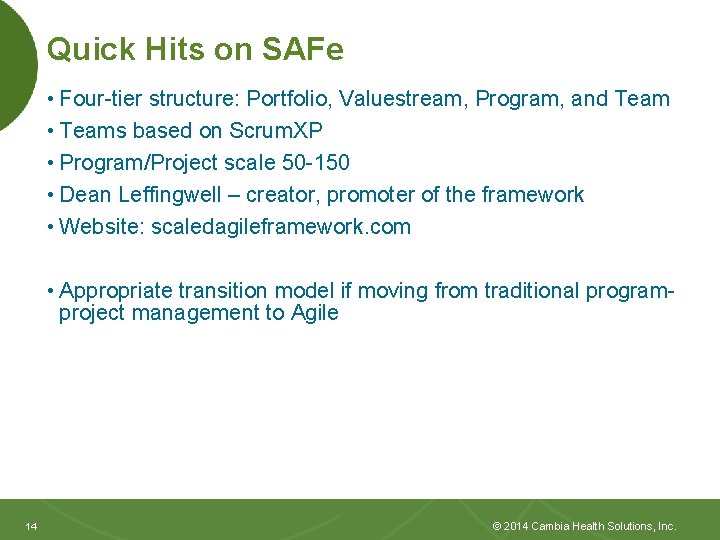 Quick Hits on SAFe

• Four-tier structure: Portfolio, Valuestream, Program, and Team
• Teams based on ScrumXP
• Program/Project scale 50-150
• Dean Leffingwell – creator, promoter of the framework
• Website: scaledagileframework.com

• Appropriate transition model if moving from traditional program-project management to Agile

14

© 2014 Cambia Health Solutions, Inc.